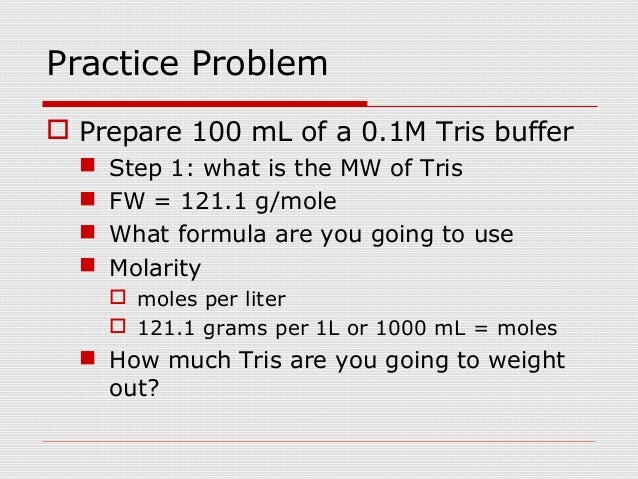 Practice Problem

Prepare 100 mL of a 0.1M Tris buffer

Step 1: what is the MW of Tris

FW = 121.1 g/mole

What formula are you going to use

Molarity

moles per liter

121.1 grams per 1L or 1000 mL = moles

How much Tris are you going to weight out?